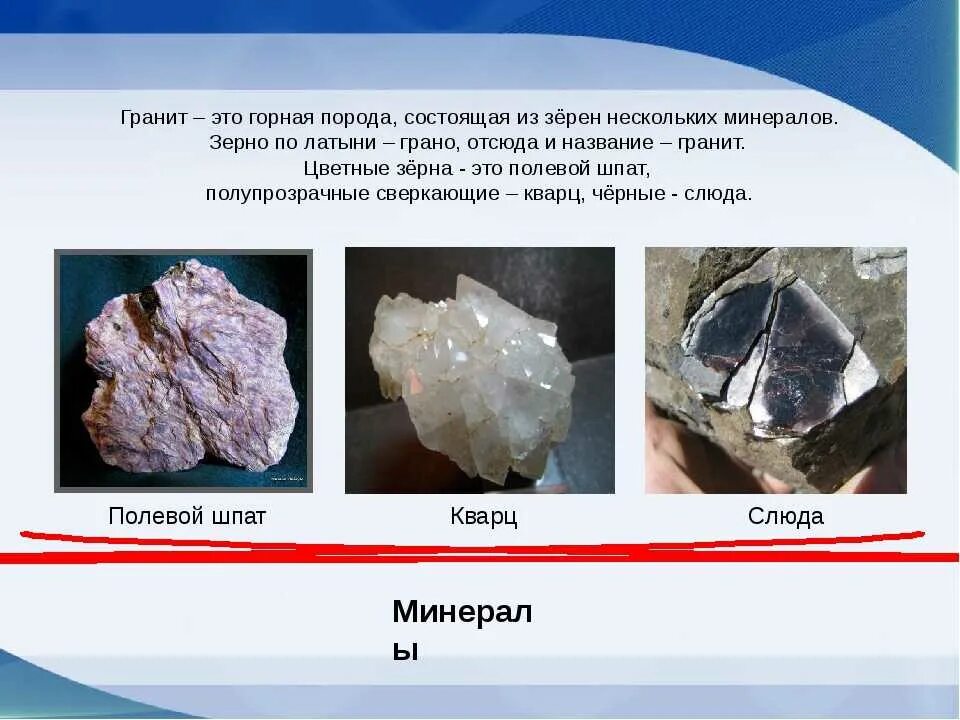 Гранит – это горная порода, состоящая из зёрен нескольких минералов.
Зерно по латыни – грано, отсюда и название – гранит.
Цветные зёрна - это полевой шпат,
полупрозрачные сверкающие – кварц, чёрные - слюда.

Полевой шпат

Кварц

Слюда

Минерал
ы